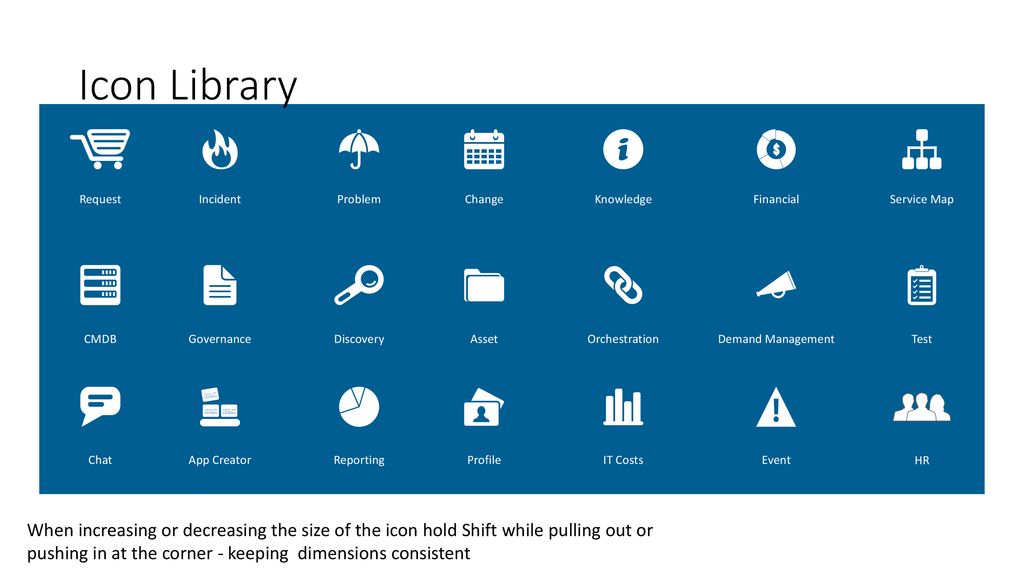 Icon Library

Request
Incident
Problem
Change
Knowledge
Financial
Service Map

CMDB
Governance
Discovery
Asset
Orchestration
Demand Management
Test

Chat
App Creator
Reporting
Profile
IT Costs
Event
HR

When increasing or decreasing the size of the icon hold Shift while pulling out or pushing in at the corner - keeping dimensions consistent